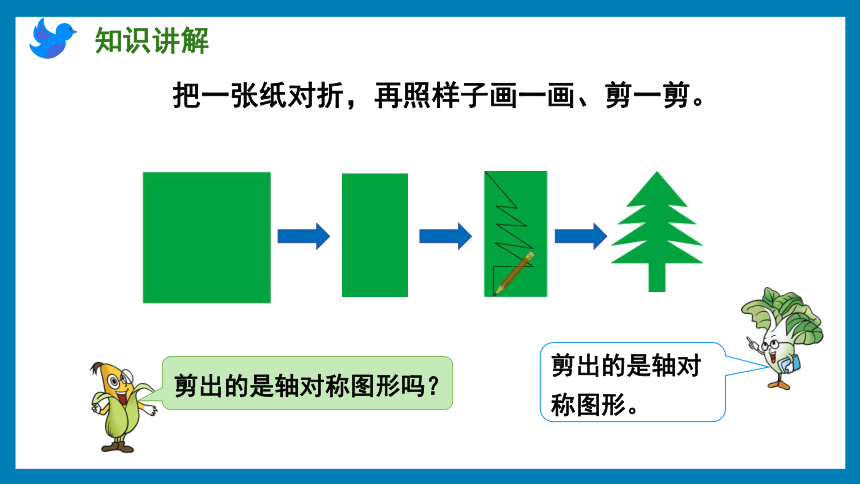 知识讲解

把一张纸对折，再照样子画一画、剪一剪。

剪出的是轴对称图形吗？

剪出的是轴对称图形。